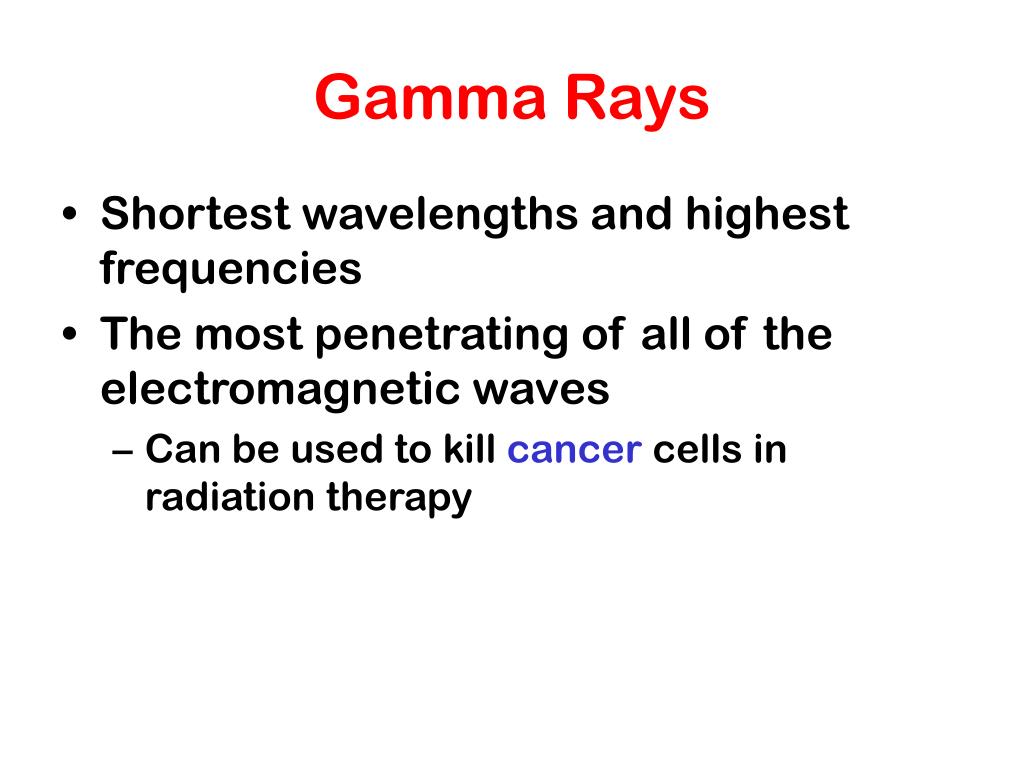 Gamma Rays

• Shortest wavelengths and highest frequencies
• The most penetrating of all of the electromagnetic waves
– Can be used to kill cancer cells in radiation therapy